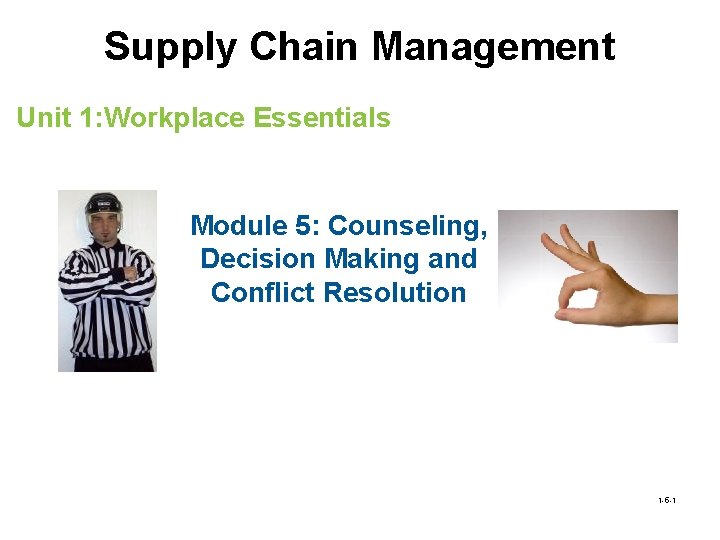 Supply Chain Management

Unit 1:Workplace Essentials

Module 5: Counseling, Decision Making and Conflict Resolution

1-5-1